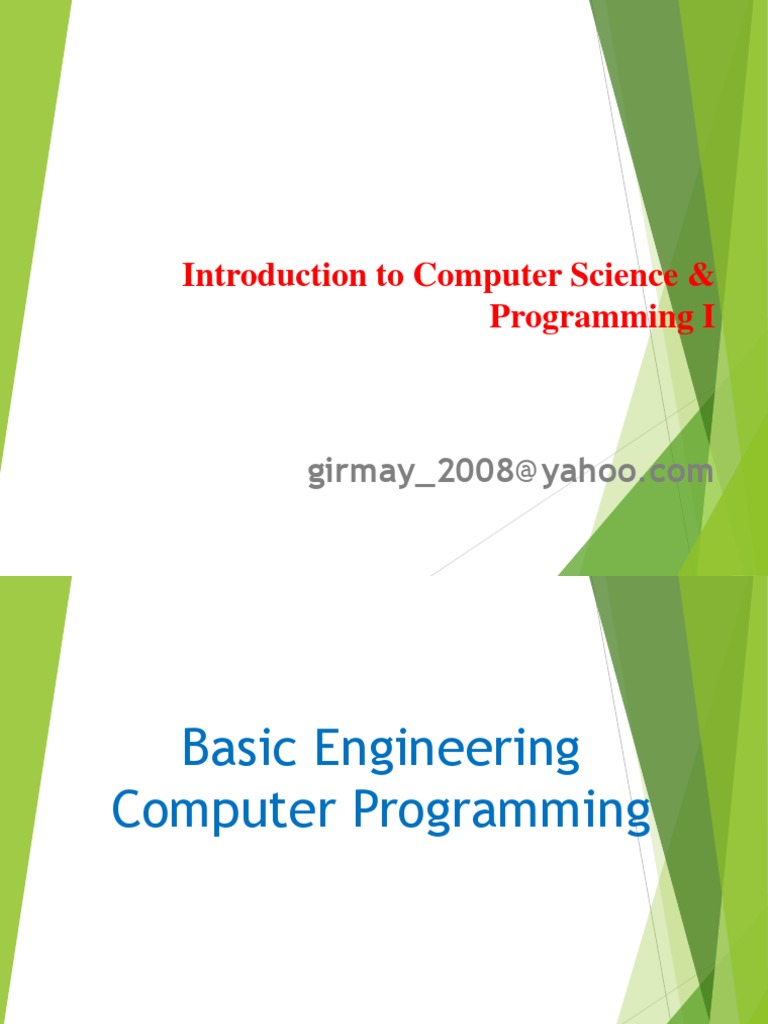 Introduction to Computer Science & Programming I

girmay_2008@yahoo.com

Basic Engineering Computer Programming